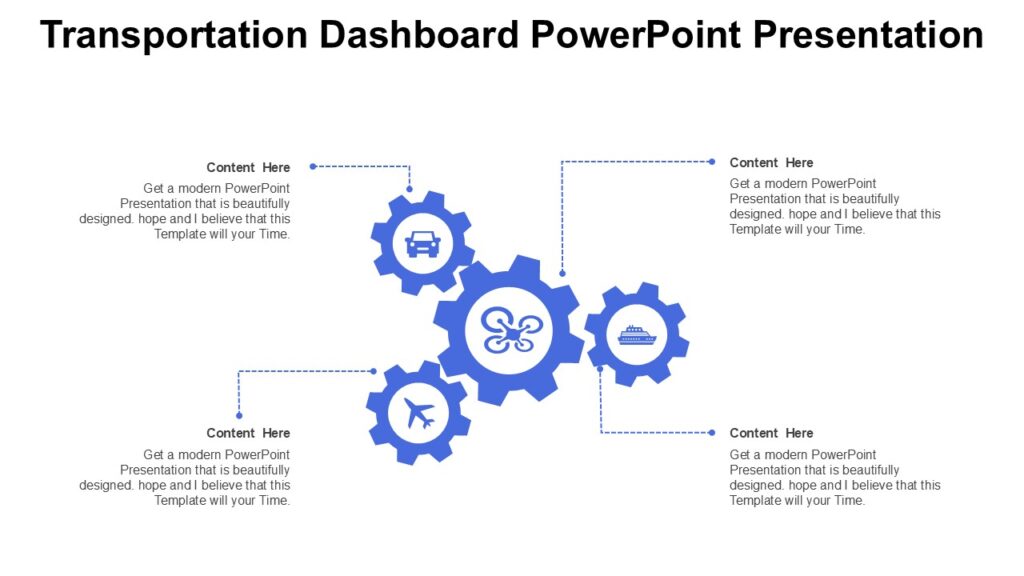 Transportation Dashboard PowerPoint Presentation

Content Here
Get a modern PowerPoint Presentation that is beautifully designed. hope and I believe that this Template will your Time.

Content Here
Get a modern PowerPoint Presentation that is beautifully designed. hope and I believe that this Template will your Time.

Content Here
Get a modern PowerPoint Presentation that is beautifully designed. hope and I believe that this Template will your Time.

Content Here
Get a modern PowerPoint Presentation that is beautifully designed. hope and I believe that this Template will your Time.